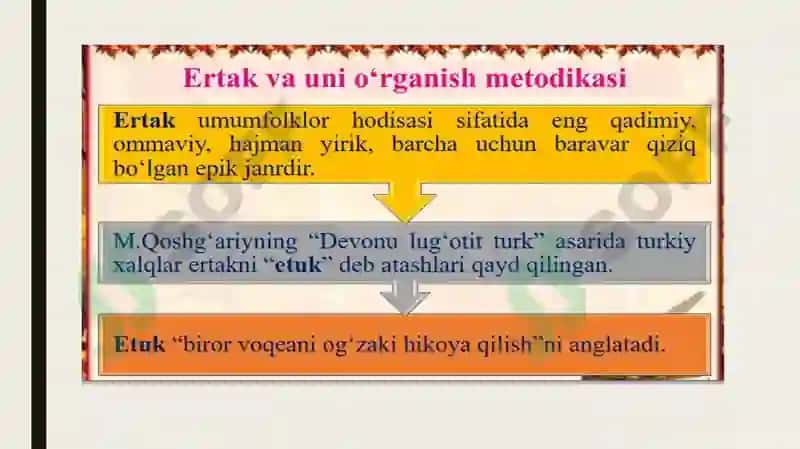 Ertak va uni o‘rganish metodikasi

Ertak umumfolklor hodisasi sifatida eng qadimiy, ommaviy, hajman yirik, barcha uchun baravar qiziq bo‘lgan epik janrdir.

M.Qoshg‘ariyning “Devonu lug‘otit turk” asarida turkiy xalqlar ertakni “etuk” deb atashlari qayd qilingan.

Etuk “biror voqeani og‘zaki hikoya qilish”ni anglatadi.